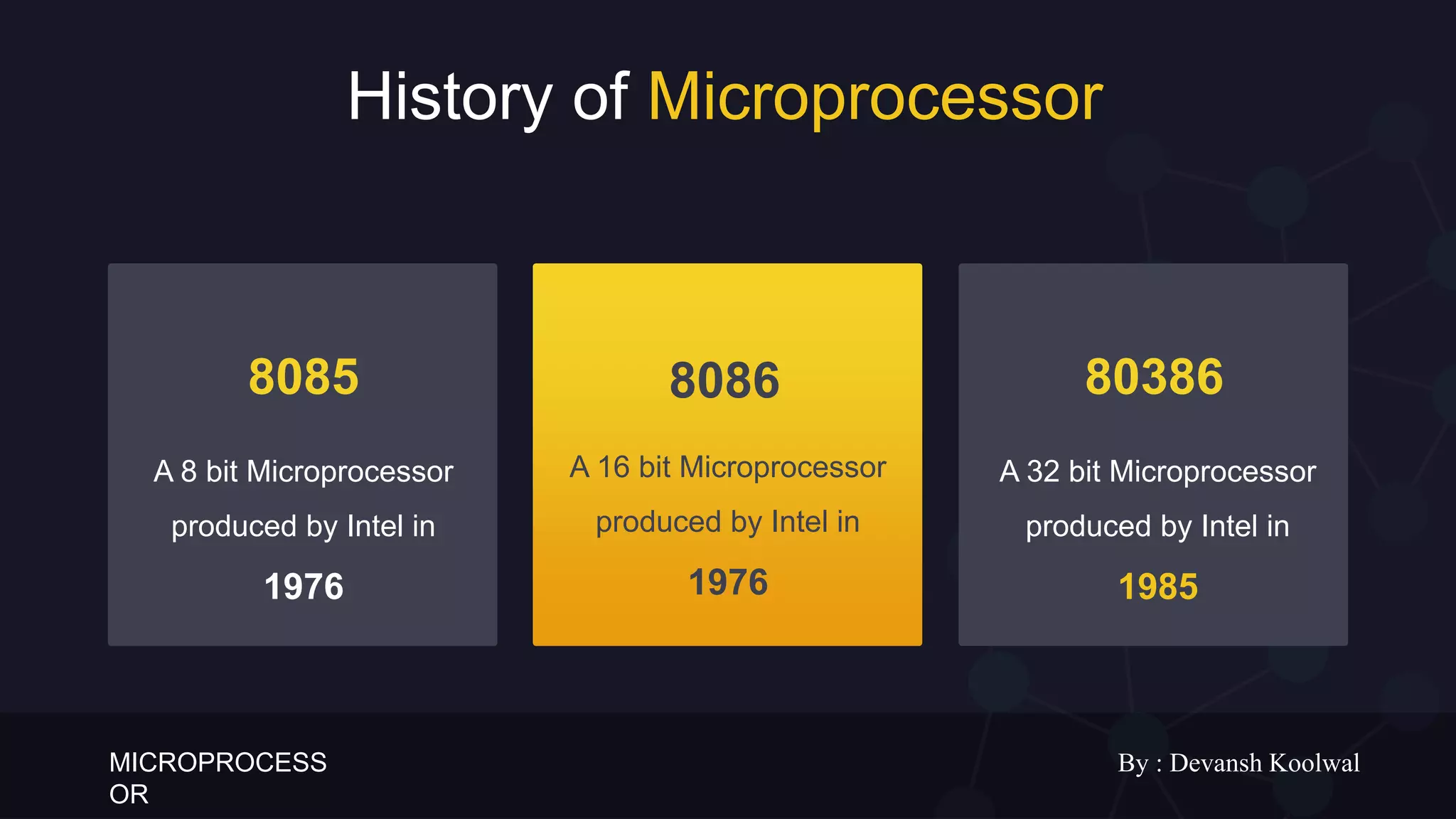 History of Microprocessor

8085

A 8 bit Microprocessor produced by Intel in

1976

8086

A 16 bit Microprocessor produced by Intel in

1976

80386

A 32 bit Microprocessor produced by Intel in

1985

MICROPROCESS
OR

By : Devansh Koolwal